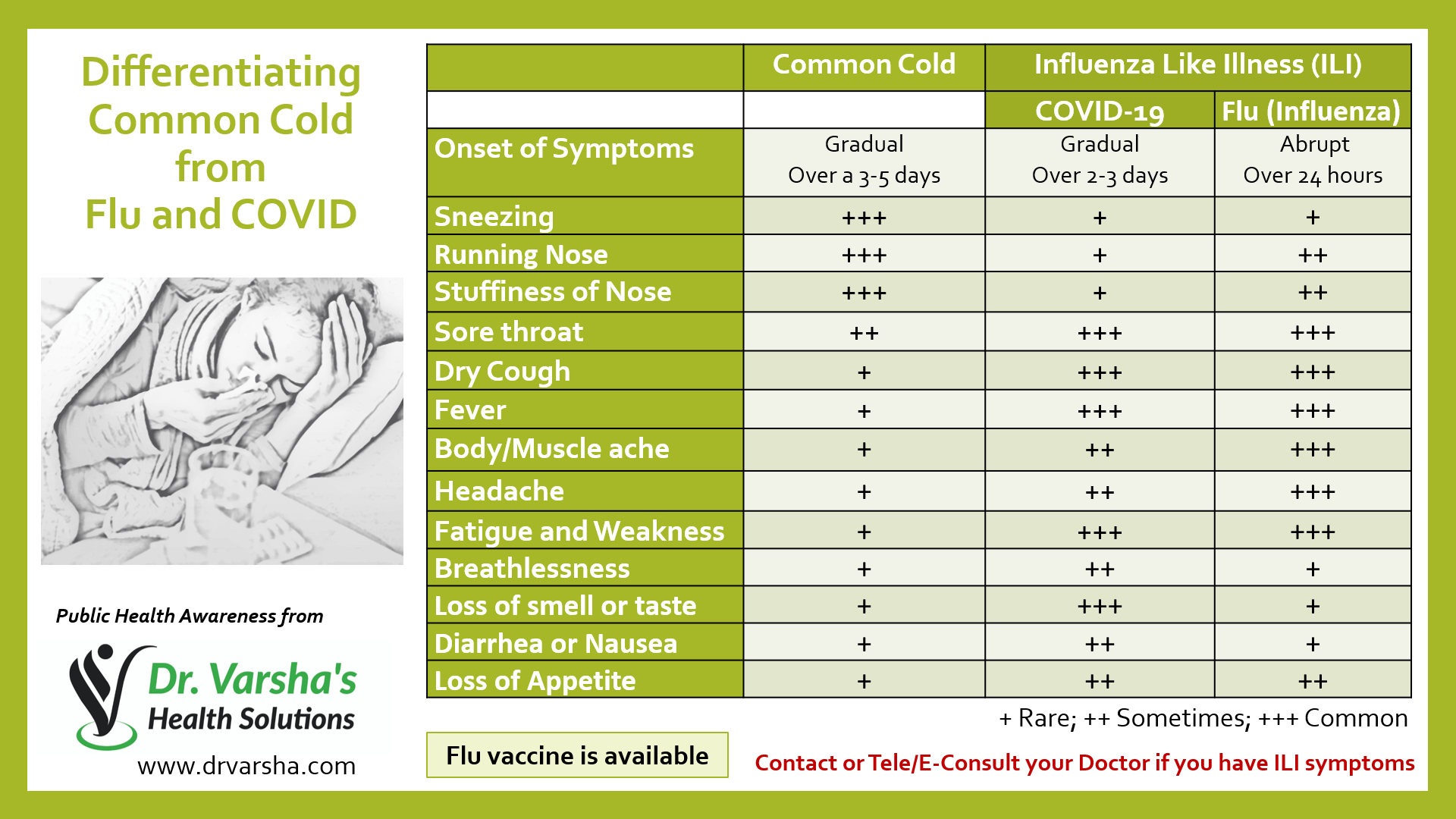 Differentiating Common Cold from Flu and COVID

Public Health Awareness from

Dr. Varsha's Health Solutions

www.drvarsha.com

| | Common Cold | Influenza Like Illness (ILI) | |
|---|---|---|---|
| | | COVID-19 | Flu (Influenza) |
| Onset of Symptoms | Gradual Over a 3-5 days | Gradual Over 2-3 days | Abrupt Over 24 hours |
| Sneezing | +++ | + | + |
| Running Nose | +++ | + | ++ |
| Stuffiness of Nose | +++ | + | ++ |
| Sore throat | ++ | +++ | +++ |
| Dry Cough | + | +++ | +++ |
| Fever | + | +++ | +++ |
| Body/Muscle ache | + | ++ | +++ |
| Headache | + | ++ | +++ |
| Fatigue and Weakness | + | +++ | +++ |
| Breathlessness | + | ++ | + |
| Loss of smell or taste | + | +++ | + |
| Diarrhea or Nausea | + | ++ | + |
| Loss of Appetite | + | ++ | ++ |

+ Rare; ++ Sometimes; +++ Common

Flu vaccine is available

Contact or Tele/E-Consult your Doctor if you have ILI symptoms